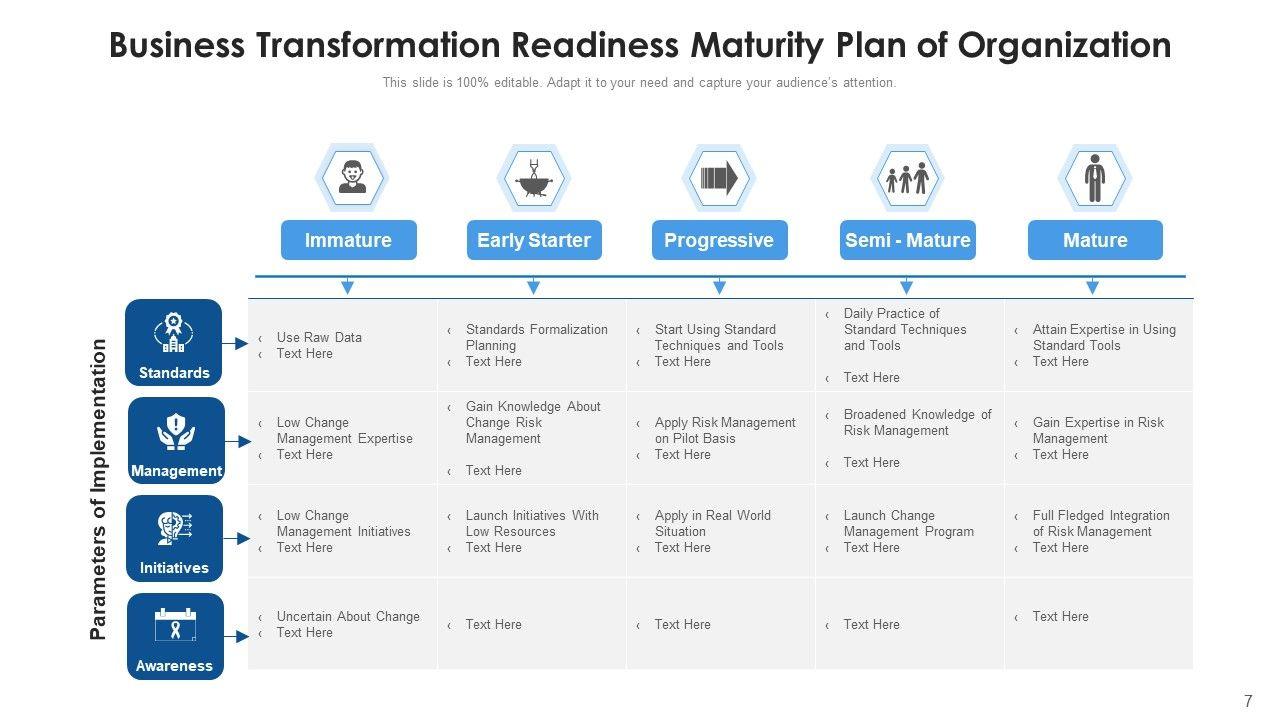 Business Transformation Readiness Maturity Plan of Organization

This slide is 100% editable. Adapt it to your need and capture your audience's attention.

Parameters of Implementation

| | Immature | Early Starter | Progressive | Semi - Mature | Mature |
|---|---|---|---|---|---|
| Standards | ‹ Use Raw Data ‹ Text Here | ‹ Standards Formalization Planning ‹ Text Here | ‹ Start Using Standard Techniques and Tools ‹ Text Here | ‹ Daily Practice of Standard Techniques and Tools ‹ Text Here | ‹ Attain Expertise in Using Standard Tools ‹ Text Here |
| Management | ‹ Low Change Management Expertise ‹ Text Here | ‹ Gain Knowledge About Change Risk Management ‹ Text Here | ‹ Apply Risk Management on Pilot Basis ‹ Text Here | ‹ Broadened Knowledge of Risk Management ‹ Text Here | ‹ Gain Expertise in Risk Management ‹ Text Here |
| Initiatives | ‹ Low Change Management Initiatives ‹ Text Here | ‹ Launch Initiatives With Low Resources ‹ Text Here | ‹ Apply in Real World Situation ‹ Text Here | ‹ Launch Change Management Program ‹ Text Here | ‹ Full Fledged Integration of Risk Management ‹ Text Here |
| Awareness | ‹ Uncertain About Change ‹ Text Here | ‹ Text Here | ‹ Text Here | ‹ Text Here | ‹ Text Here |

7